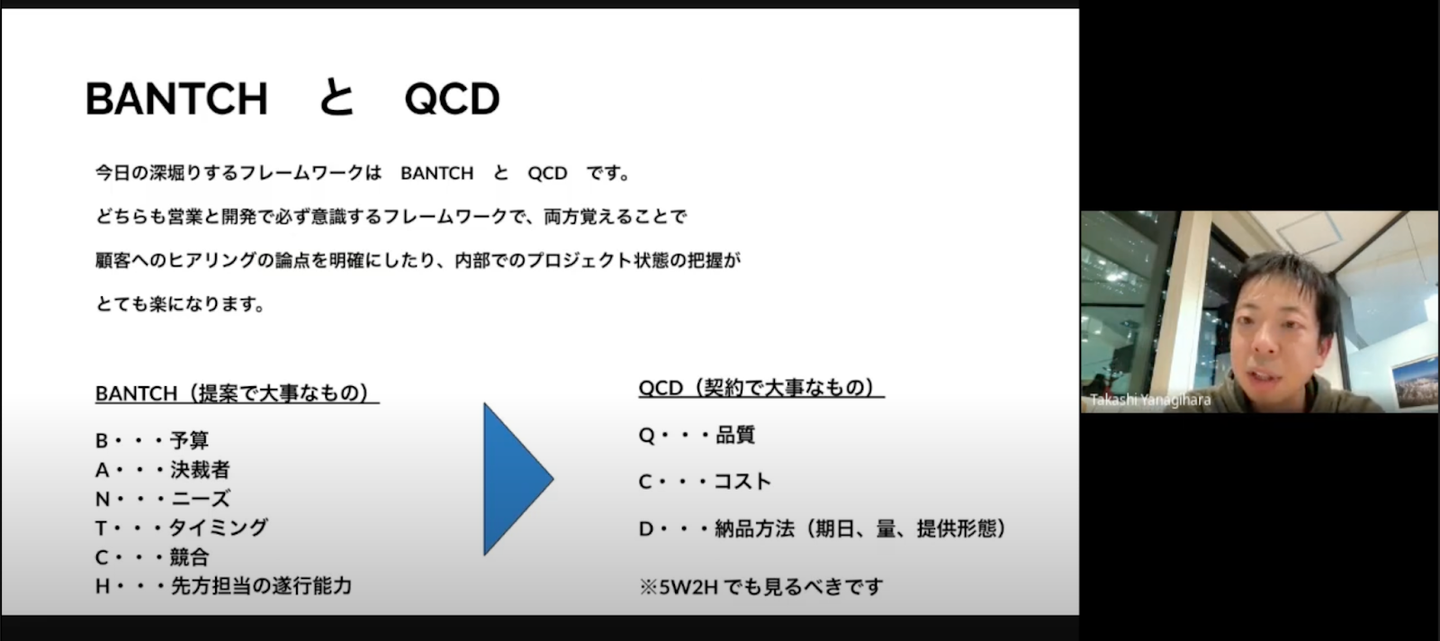 BANTCH　と　QCD

今日の深堀りするフレームワークは　BANTCH　と　QCD　です。
どちらも営業と開発で必ず意識するフレームワークで、両方覚えることで
顧客へのヒアリングの論点を明確にしたり、内部でのプロジェクト状態の把握が
とても楽になります。

BANTCH（提案で大事なもの）

B・・・予算
A・・・決裁者
N・・・ニーズ
T・・・タイミング
C・・・競合
H・・・先方担当の遂行能力

QCD（契約で大事なもの）

Q・・・品質
C・・・コスト
D・・・納品方法（期日、量、提供形態）

※5W2H でも見るべきです

Takashi Yanagihara